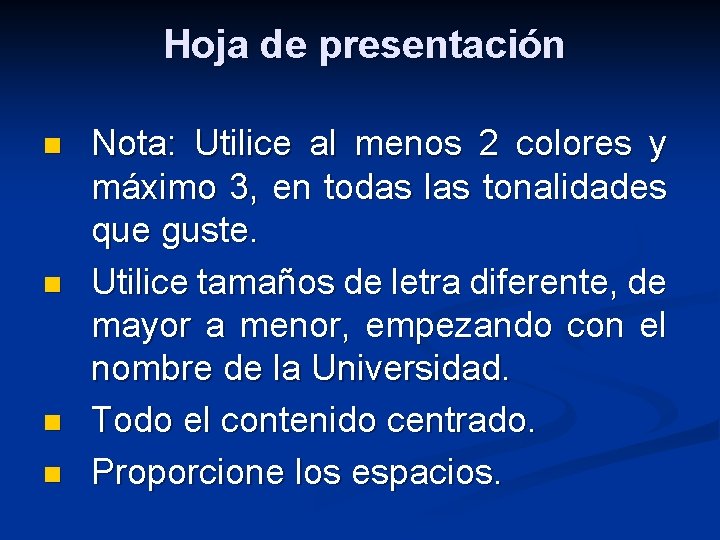 Hoja de presentación

- Nota: Utilice al menos 2 colores y máximo 3, en todas las tonalidades que guste.
- Utilice tamaños de letra diferente, de mayor a menor, empezando con el nombre de la Universidad.
- Todo el contenido centrado.
- Proporcione los espacios.